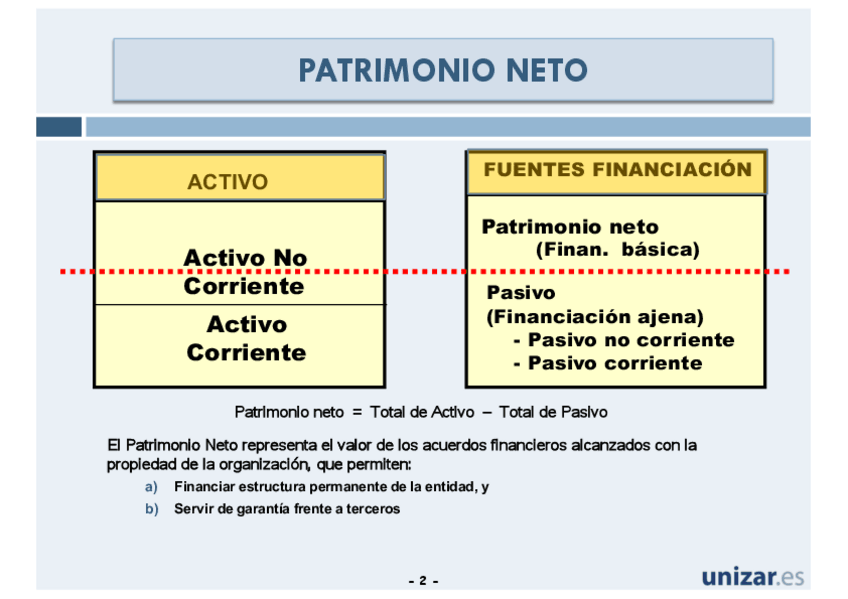 PATRIMONIO NETO

ACTIVO

Activo No Corriente

Activo Corriente

FUENTES FINANCIACIÓN

Patrimonio neto
(Finan. básica)

Pasivo
(Financiación ajena)
- Pasivo no corriente
- Pasivo corriente

Patrimonio neto = Total de Activo – Total de Pasivo

El Patrimonio Neto representa el valor de los acuerdos financieros alcanzados con la propiedad de la organización, que permiten:

a) Financiar estructura permanente de la entidad, y

b) Servir de garantía frente a terceros

- 2 -

unizar.es